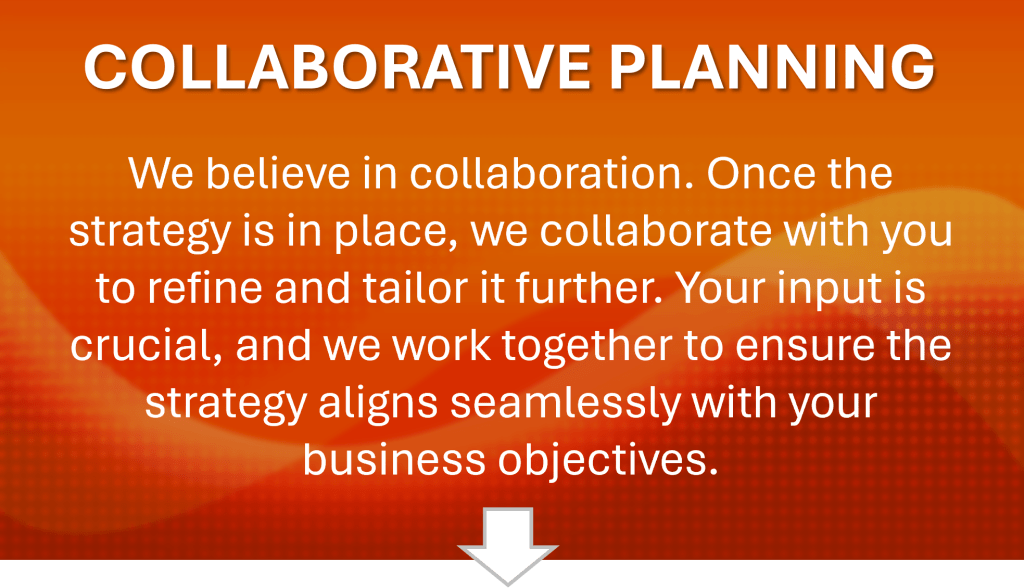 COLLABORATIVE PLANNING

We believe in collaboration. Once the strategy is in place, we collaborate with you to refine and tailor it further. Your input is crucial, and we work together to ensure the strategy aligns seamlessly with your business objectives.